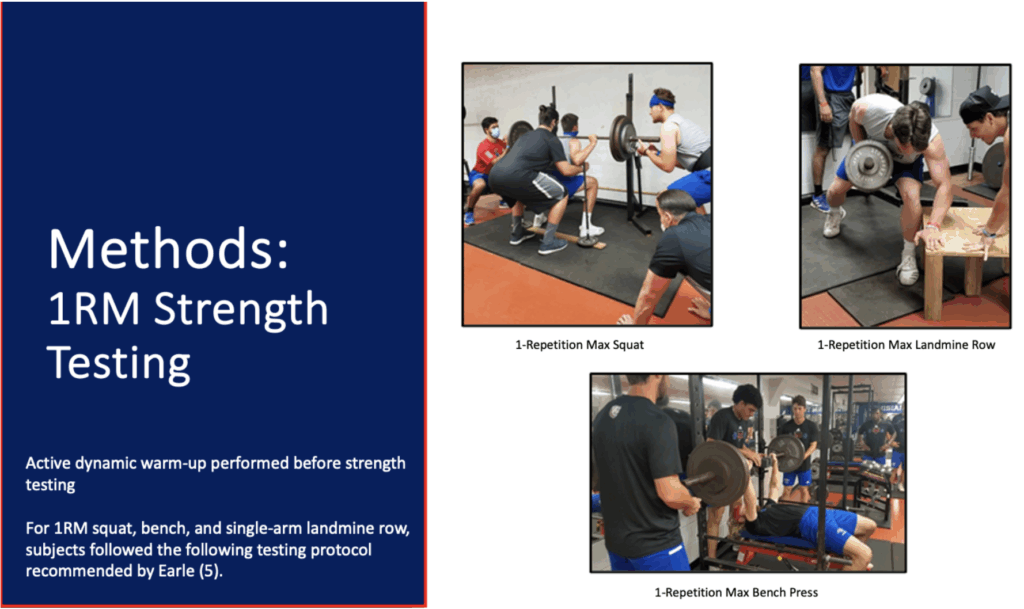 Methods:
1RM Strength Testing

Active dynamic warm-up performed before strength testing

For 1RM squat, bench, and single-arm landmine row, subjects followed the following testing protocol recommended by Earle (5).

1-Repetition Max Squat

1-Repetition Max Landmine Row

1-Repetition Max Bench Press